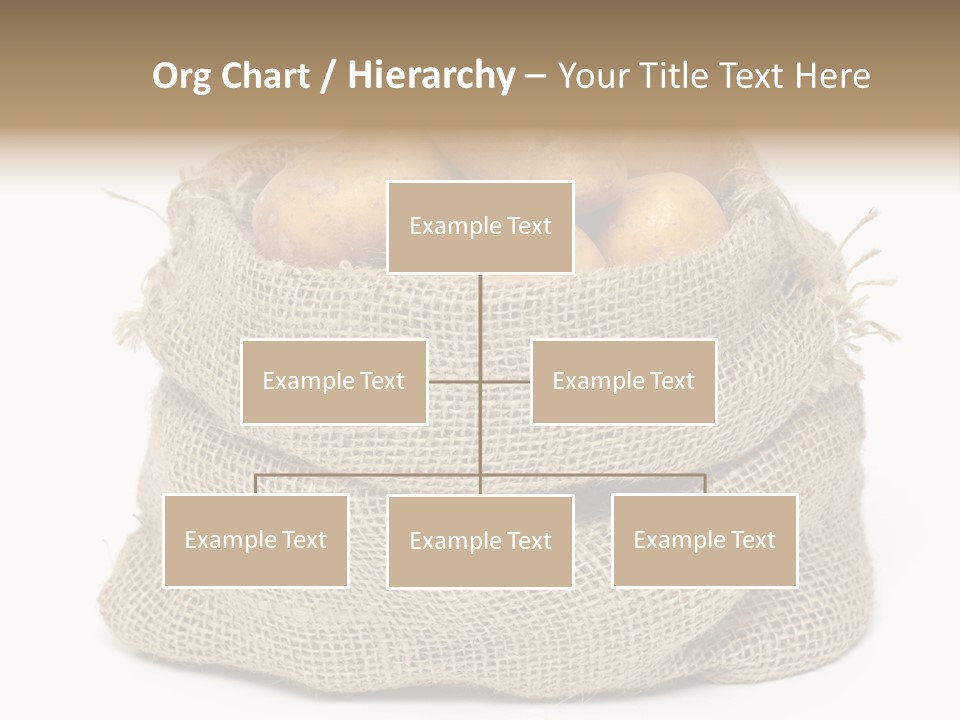 Org Chart / Hierarchy – Your Title Text Here

Example Text

Example Text

Example Text

Example Text

Example Text

Example Text